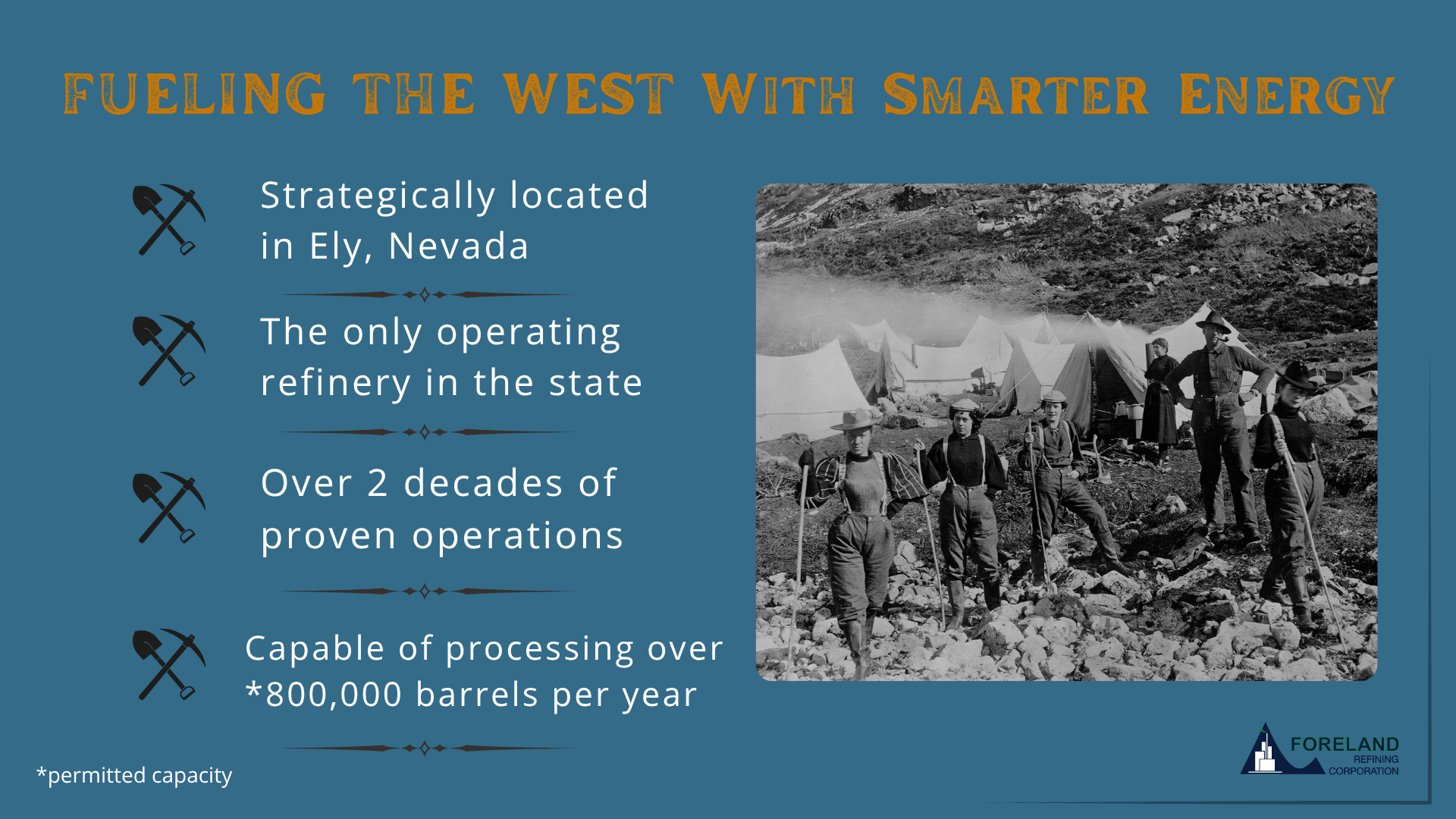 FUELING THE WEST WITH SMARTER ENERGY

Strategically located in Ely, Nevada

The only operating refinery in the state

Over 2 decades of proven operations

Capable of processing over *800,000 barrels per year

*permitted capacity

FORELAND REFINING CORPORATION